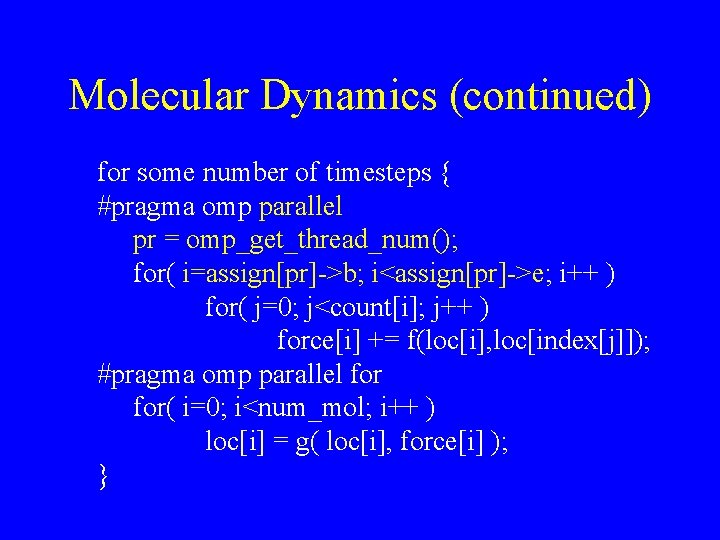 Molecular Dynamics (continued)

for some number of timesteps {
#pragma omp parallel
pr = omp_get_thread_num();
for( i=assign[pr]->b; i<assign[pr]->e; i++ )
for( j=0; j<count[i]; j++ )
force[i] += f(loc[i],loc[index[j]]);
#pragma omp parallel for
for( i=0; i<num_mol; i++ )
loc[i] = g( loc[i], force[i] );
}